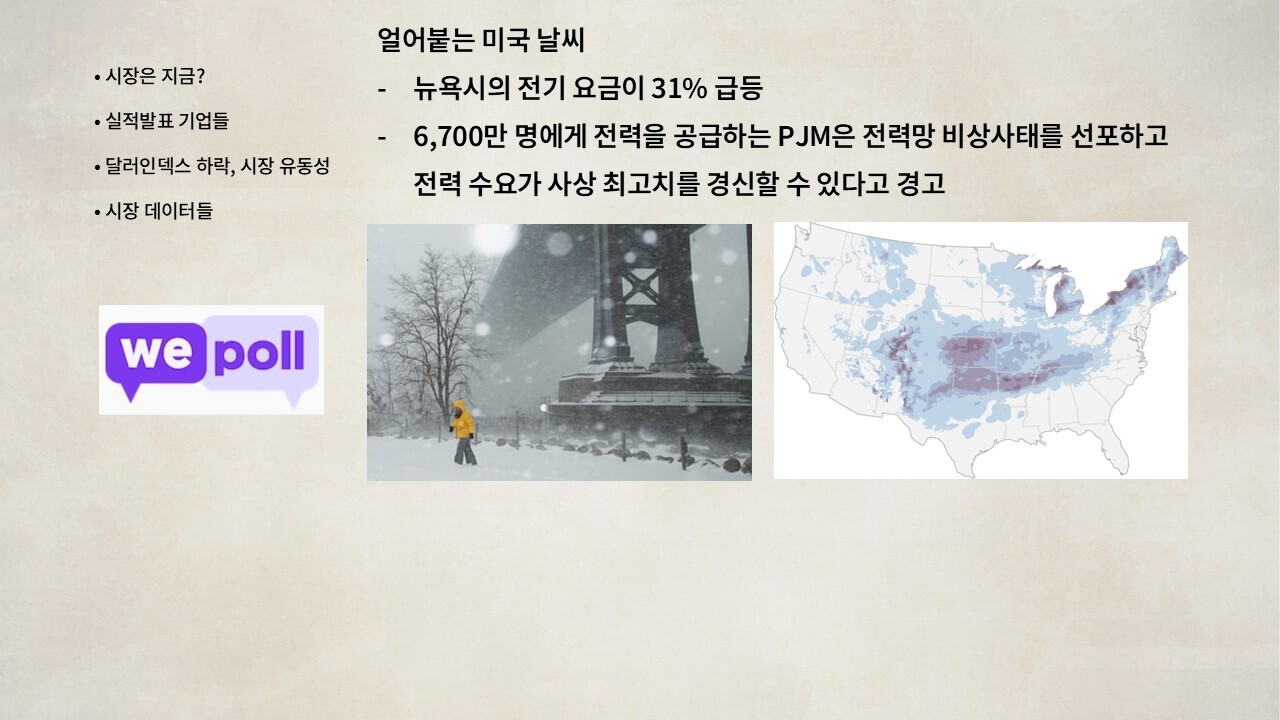 • 시장은 지금?

• 실적발표 기업들

• 달러인덱스 하락, 시장 유동성

• 시장 데이터들

we poll

얼어붙는 미국 날씨

- 뉴욕시의 전기 요금이 31% 급등

- 6,700만 명에게 전력을 공급하는 PJM은 전력망 비상사태를 선포하고 전력 수요가 사상 최고치를 경신할 수 있다고 경고